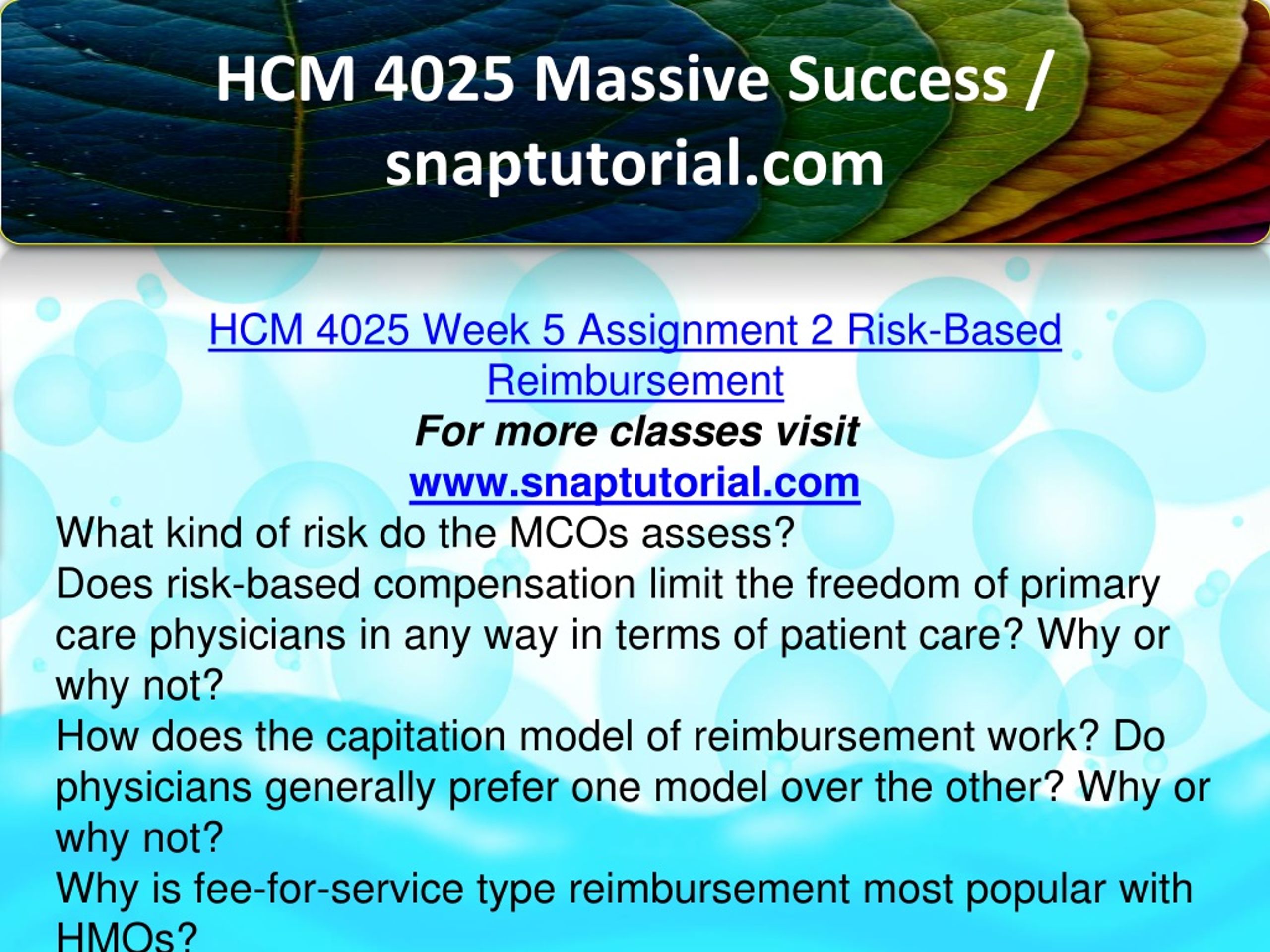 HCM 4025 Massive Success / snaptutorial.com

HCM 4025 Week 5 Assignment 2 Risk-Based Reimbursement
For more classes visit
www.snaptutorial.com
What kind of risk do the MCOs assess?
Does risk-based compensation limit the freedom of primary care physicians in any way in terms of patient care? Why or why not?
How does the capitation model of reimbursement work? Do physicians generally prefer one model over the other? Why or why not?
Why is fee-for-service type reimbursement most popular with HMOs?